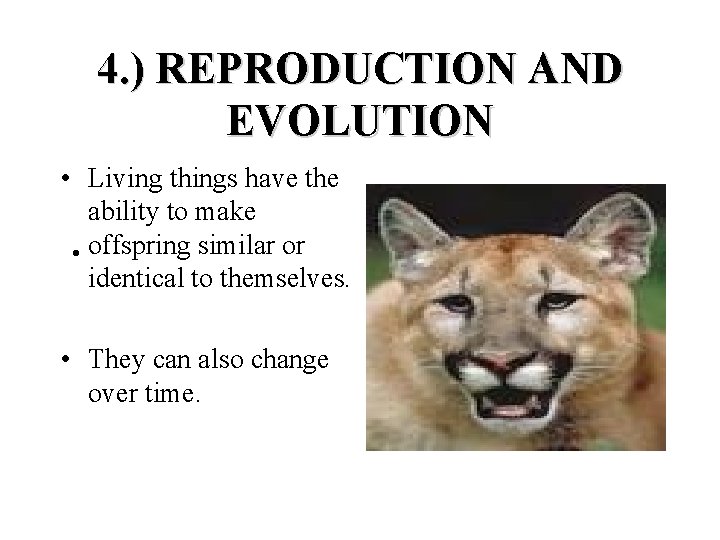 4.) REPRODUCTION AND EVOLUTION

• Living things have the ability to make offspring similar or identical to themselves.

• They can also change over time.